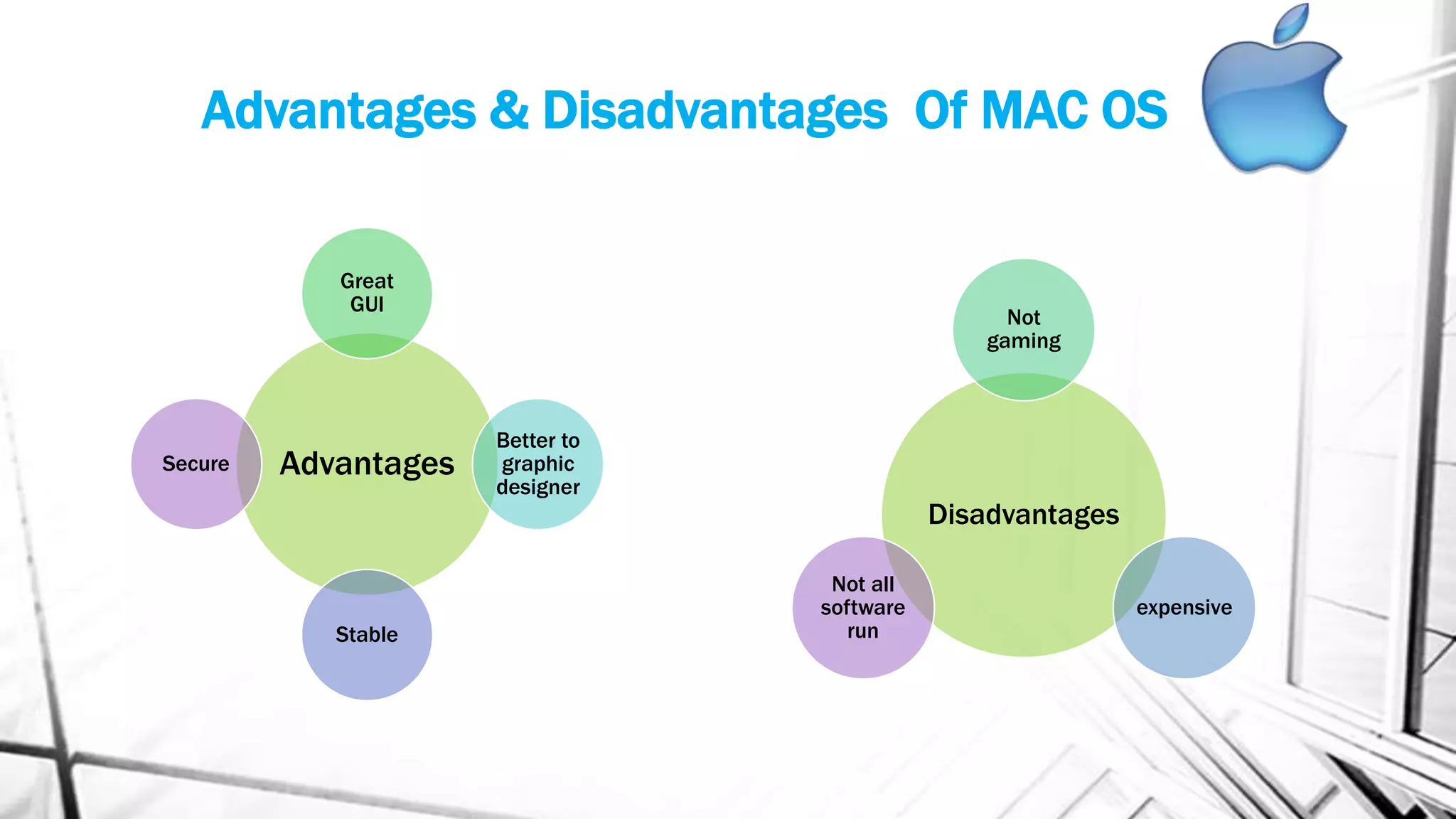 Advantages & Disadvantages Of MAC OS

Great GUI

Secure

Advantages

Better to graphic designer

Stable

Not gaming

Disadvantages

Not all software run

expensive